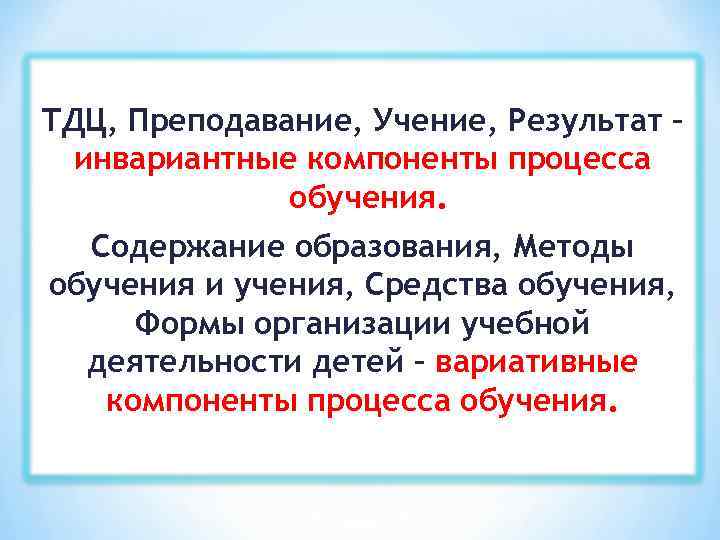 ТДЦ, Преподавание, Учение, Результат – инвариантные компоненты процесса обучения.

Содержание образования, Методы обучения и учения, Средства обучения, Формы организации учебной деятельности детей – вариативные компоненты процесса обучения.